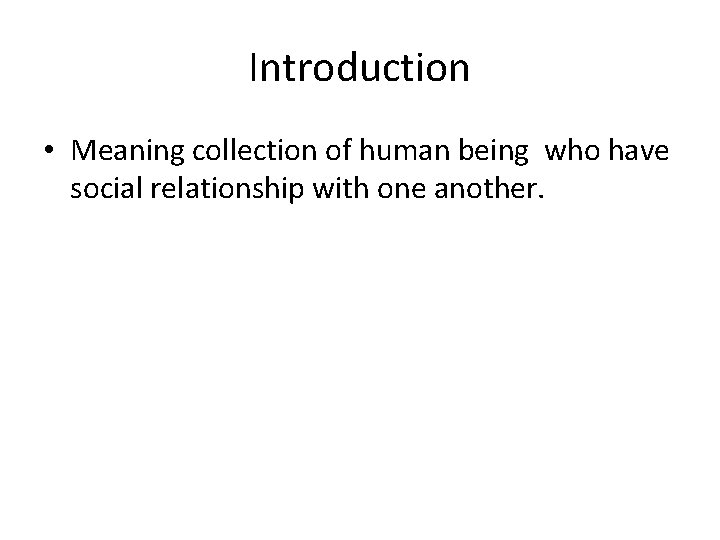 Introduction

• Meaning collection of human being who have social relationship with one another.